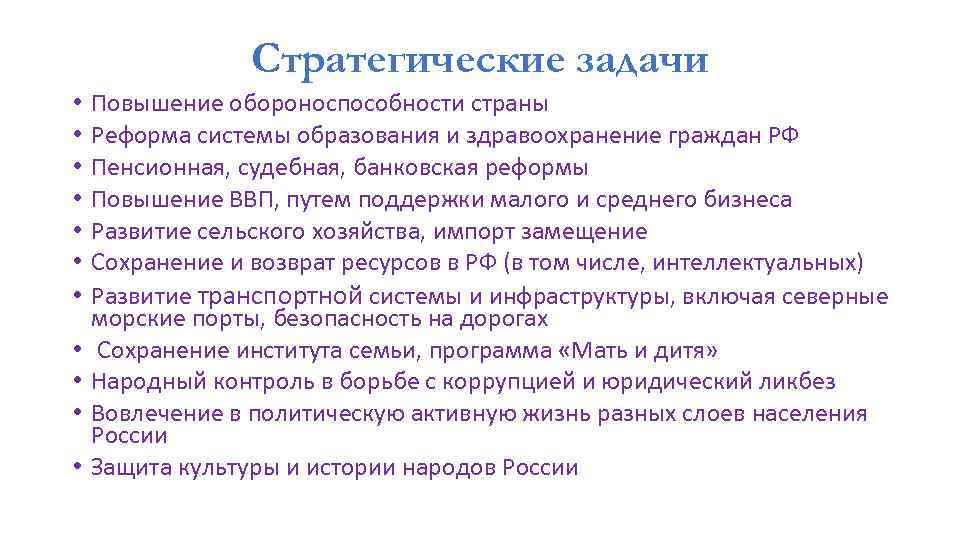 Стратегические задачи

• Повышение обороноспособности страны
• Реформа системы образования и здравоохранение граждан РФ
• Пенсионная, судебная, банковская реформы
• Повышение ВВП, путем поддержки малого и среднего бизнеса
• Развитие сельского хозяйства, импорт замещение
• Сохранение и возврат ресурсов в РФ (в том числе, интеллектуальных)
• Развитие транспортной системы и инфраструктуры, включая северные морские порты, безопасность на дорогах
• Сохранение института семьи, программа «Мать и дитя»
• Народный контроль в борьбе с коррупцией и юридический ликбез
• Вовлечение в политическую активную жизнь разных слоев населения России
• Защита культуры и истории народов России